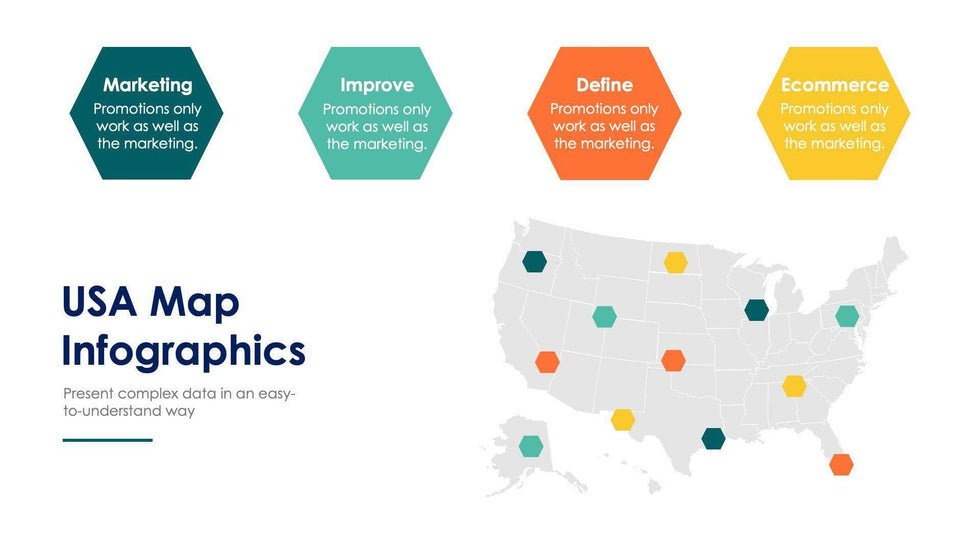 Marketing
Promotions only work as well as the marketing.

Improve
Promotions only work as well as the marketing.

Define
Promotions only work as well as the marketing.

Ecommerce
Promotions only work as well as the marketing.

USA Map Infographics

Present complex data in an easy-to-understand way